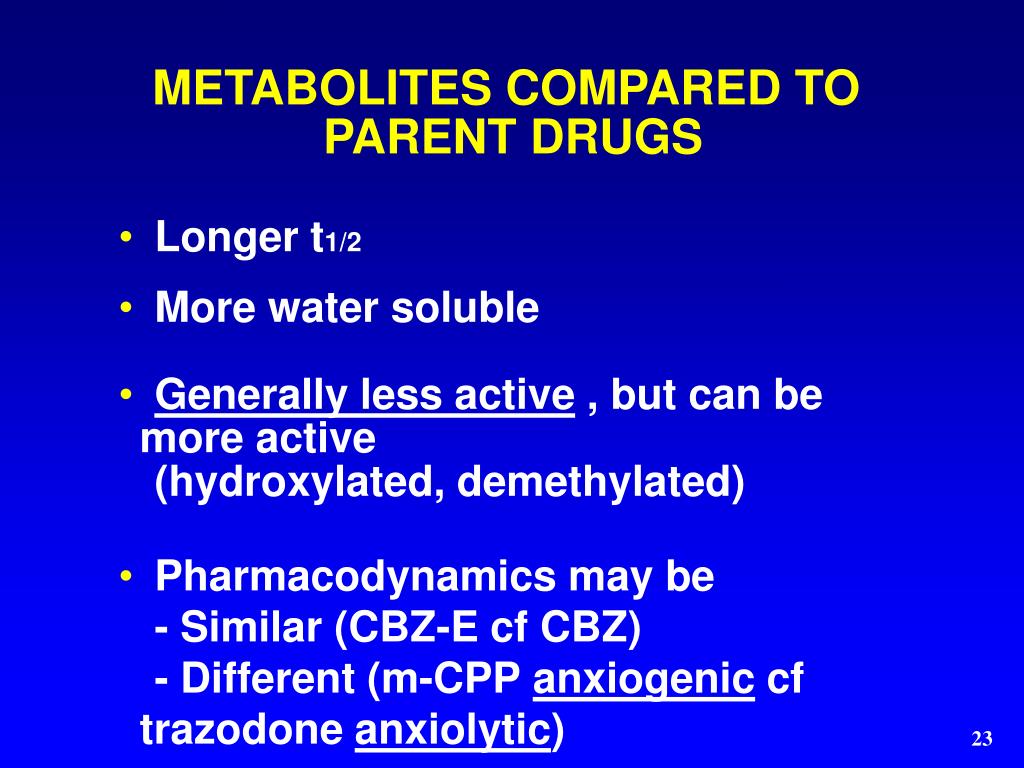 METABOLITES COMPARED TO PARENT DRUGS

• Longer $t_{1/2}$

• More water soluble

• Generally less active , but can be more active
(hydroxylated, demethylated)

• Pharmacodynamics may be
- Similar (CBZ-E cf CBZ)
- Different (m-CPP anxiogenic cf trazodone anxiolytic)

23